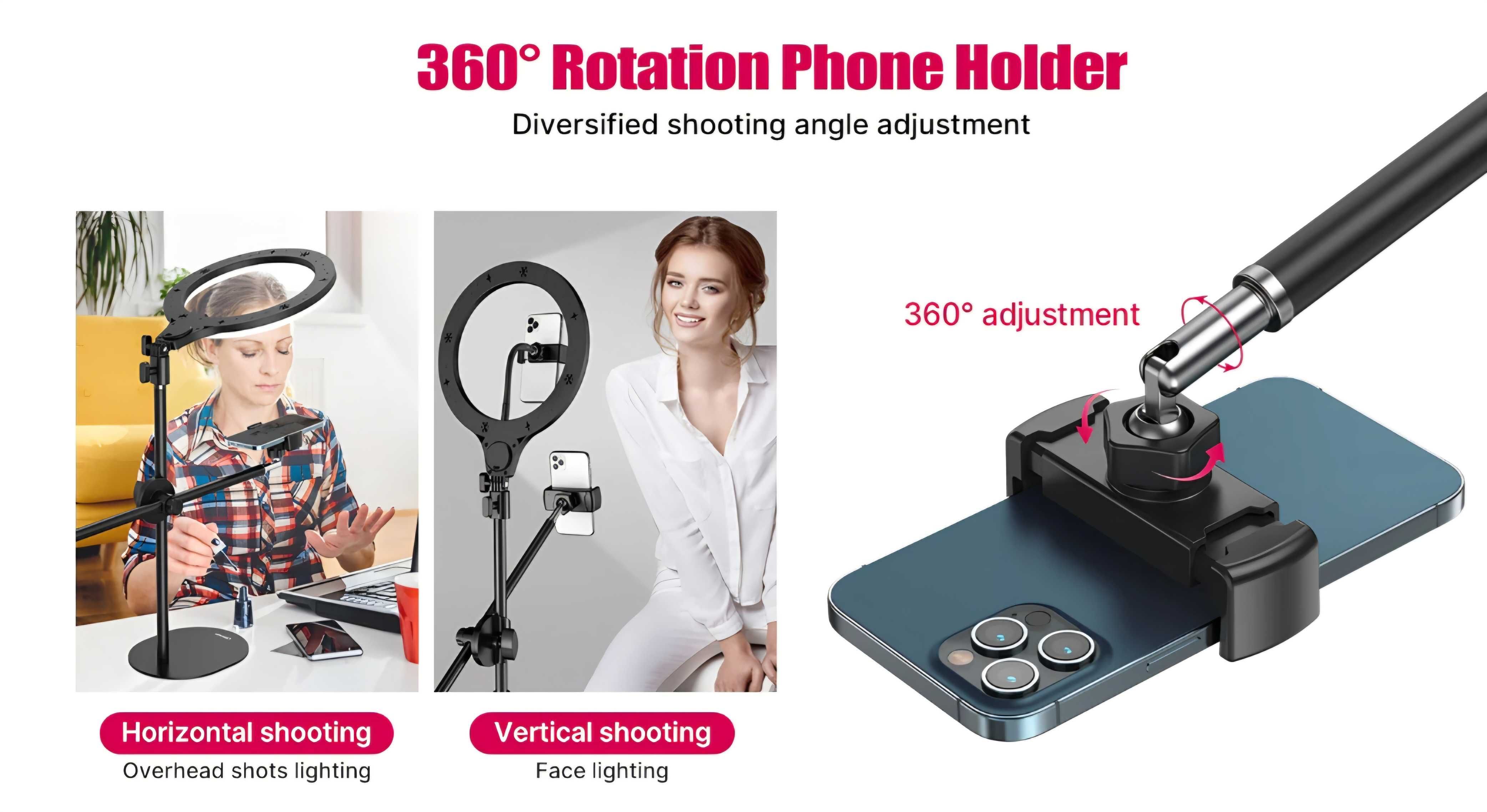 360° Rotation Phone Holder

Diversified shooting angle adjustment

360° adjustment

Horizontal shooting

Overhead shots lighting

Vertical shooting

Face lighting